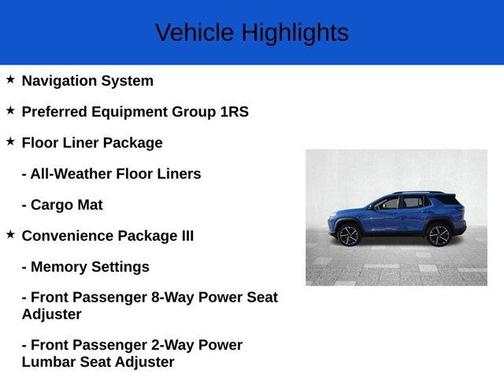 Vehicle Highlights

★ Navigation System

★ Preferred Equipment Group 1RS

★ Floor Liner Package

- All-Weather Floor Liners

- Cargo Mat

★ Convenience Package III

- Memory Settings

- Front Passenger 8-Way Power Seat Adjuster

- Front Passenger 2-Way Power Lumbar Seat Adjuster